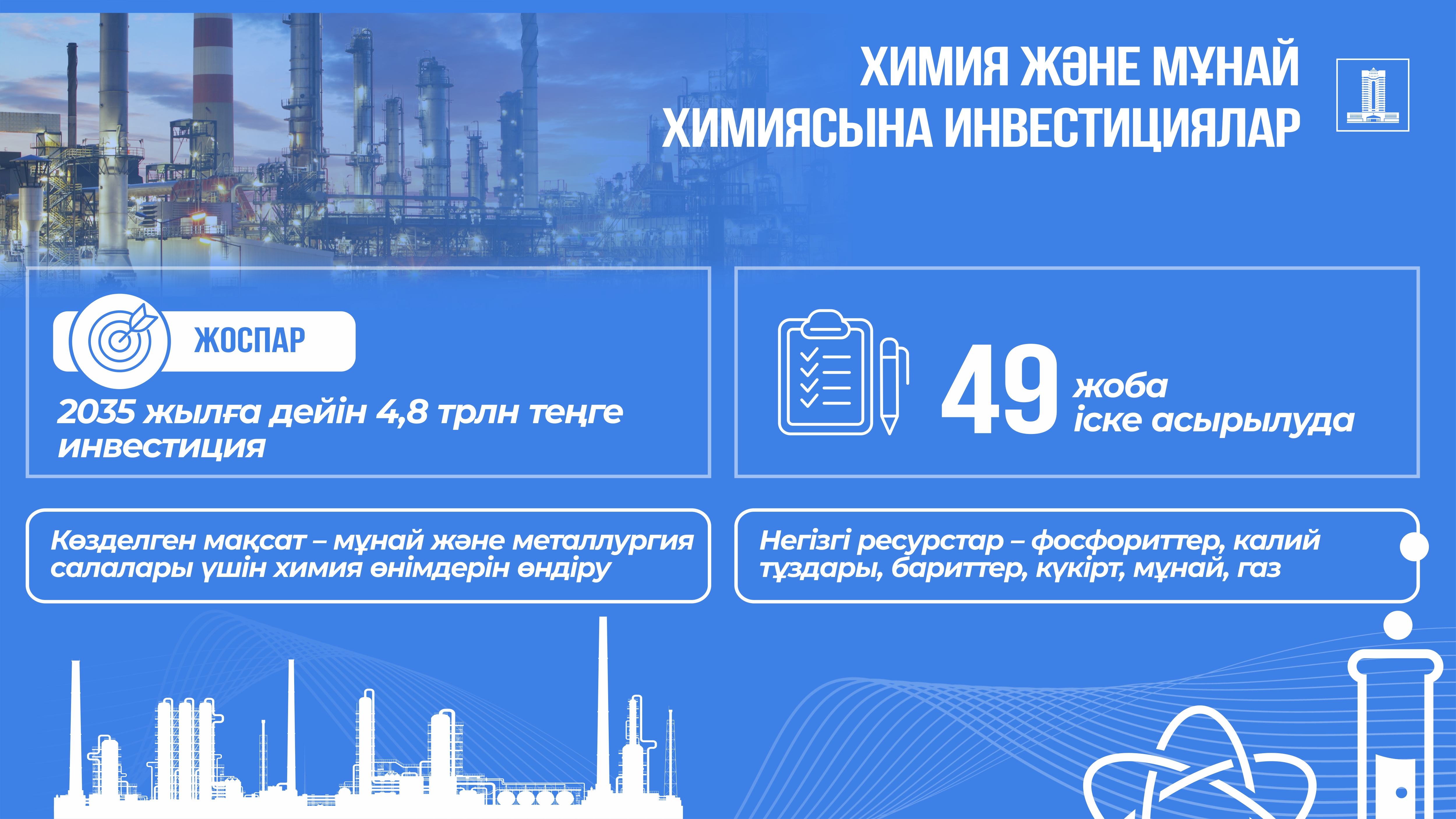 ХИМИЯ ЖӘНЕ МҰНАЙ ХИМИЯСЫНА ИНВЕСТИЦИЯЛАР

ЖОСПАР

2035 жылға дейін 4,8 трлн теңге инвестиция

49 жоба іске асырылуда

Көзделген мақсат – мұнай және металлургия салалары үшін химия өнімдерін өндіру

Негізгі ресурстар – фосфориттер, калий тұздары, бариттер, күкірт, мұнай, газ